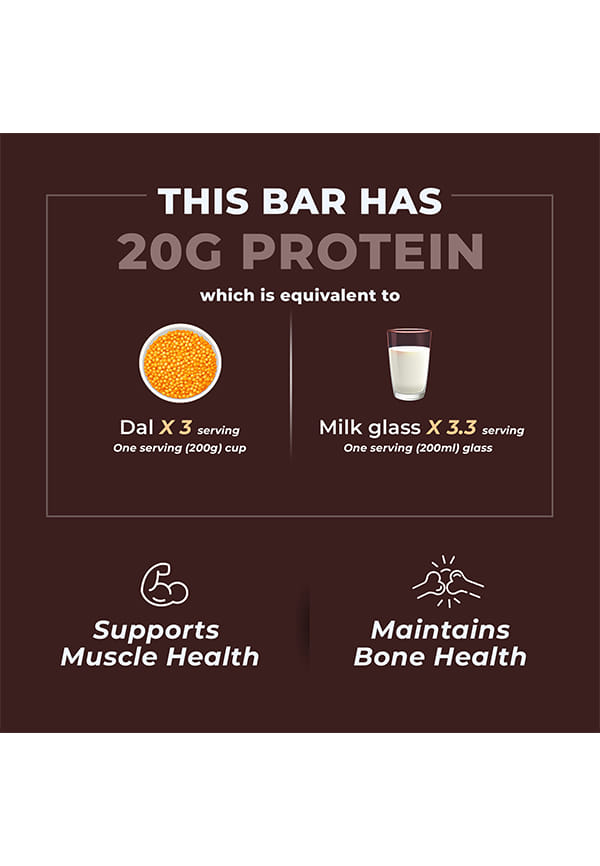 THIS BAR HAS
20G PROTEIN
which is equivalent to

Dal X 3 serving
One serving (200g) cup

Milk glass X 3.3 serving
One serving (200ml) glass

Supports Muscle Health

Maintains Bone Health